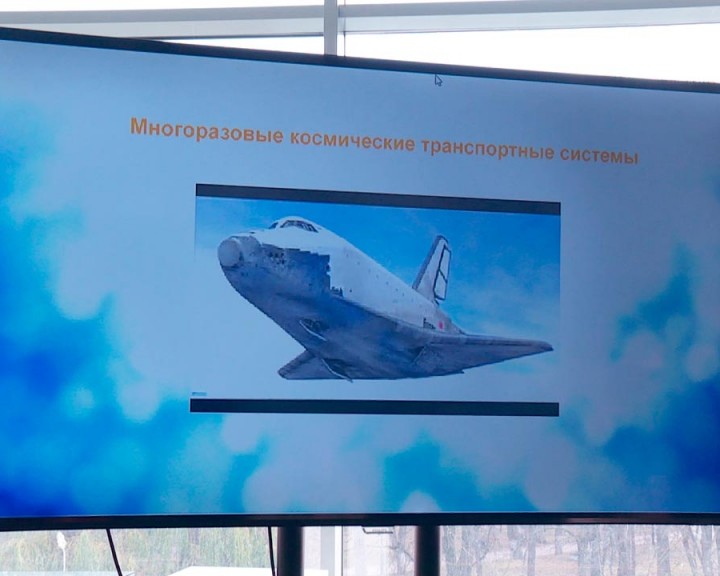 Многоразовые космические транспортные системы